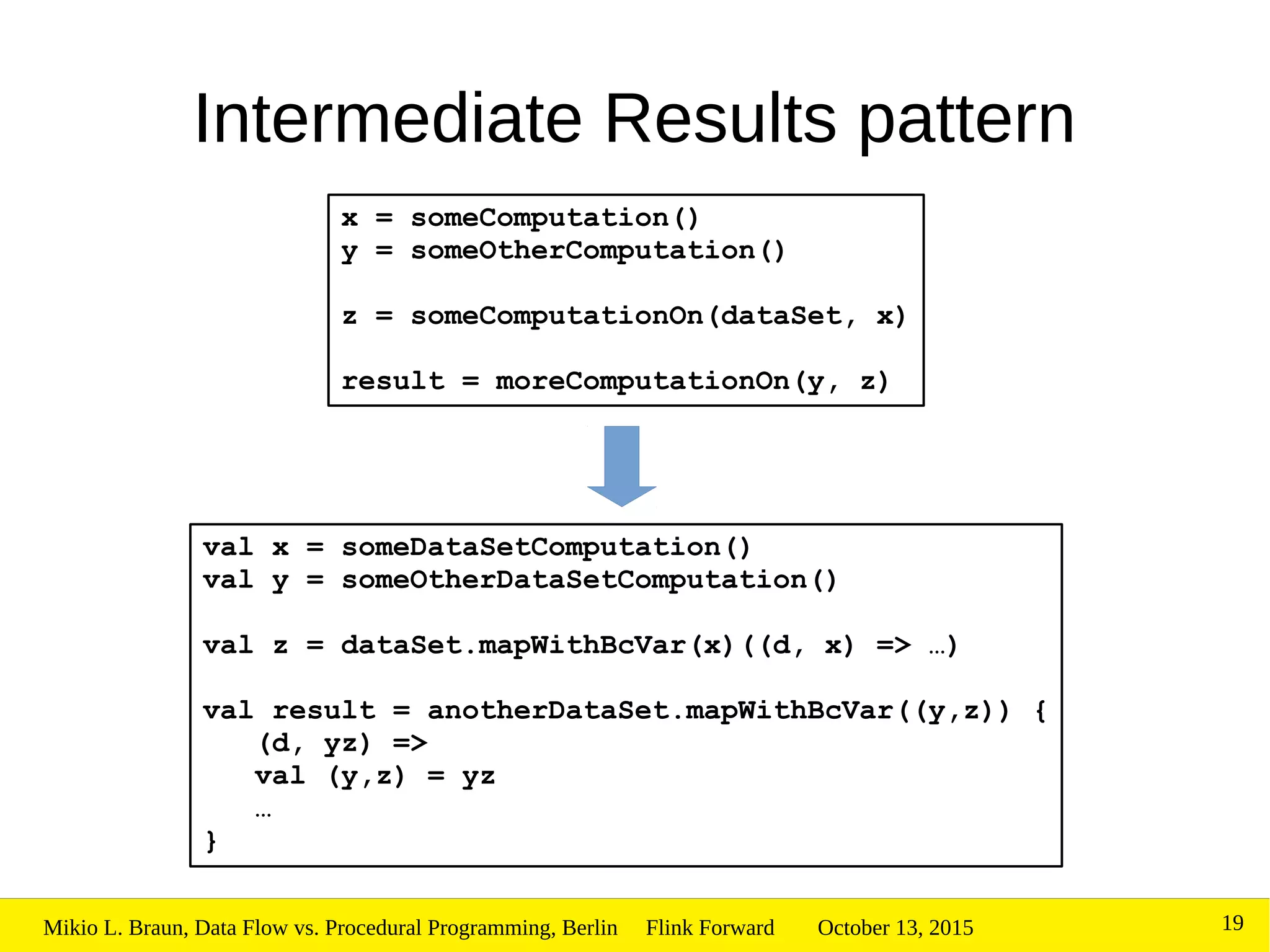 Intermediate Results pattern

x = someComputation()
y = someOtherComputation()

z = someComputationOn(dataSet, x)

result = moreComputationOn(y, z)

val x = someDataSetComputation()
val y = someOtherDataSetComputation()

val z = dataSet.mapWithBcVar(x)((d, x) => …)

val result = anotherDataSet.mapWithBcVar((y,z)) {
(d, yz) =>
val (y,z) = yz
…
}

Mikio L. Braun, Data Flow vs. Procedural Programming, Berlin Flink Forward October 13, 2015

19